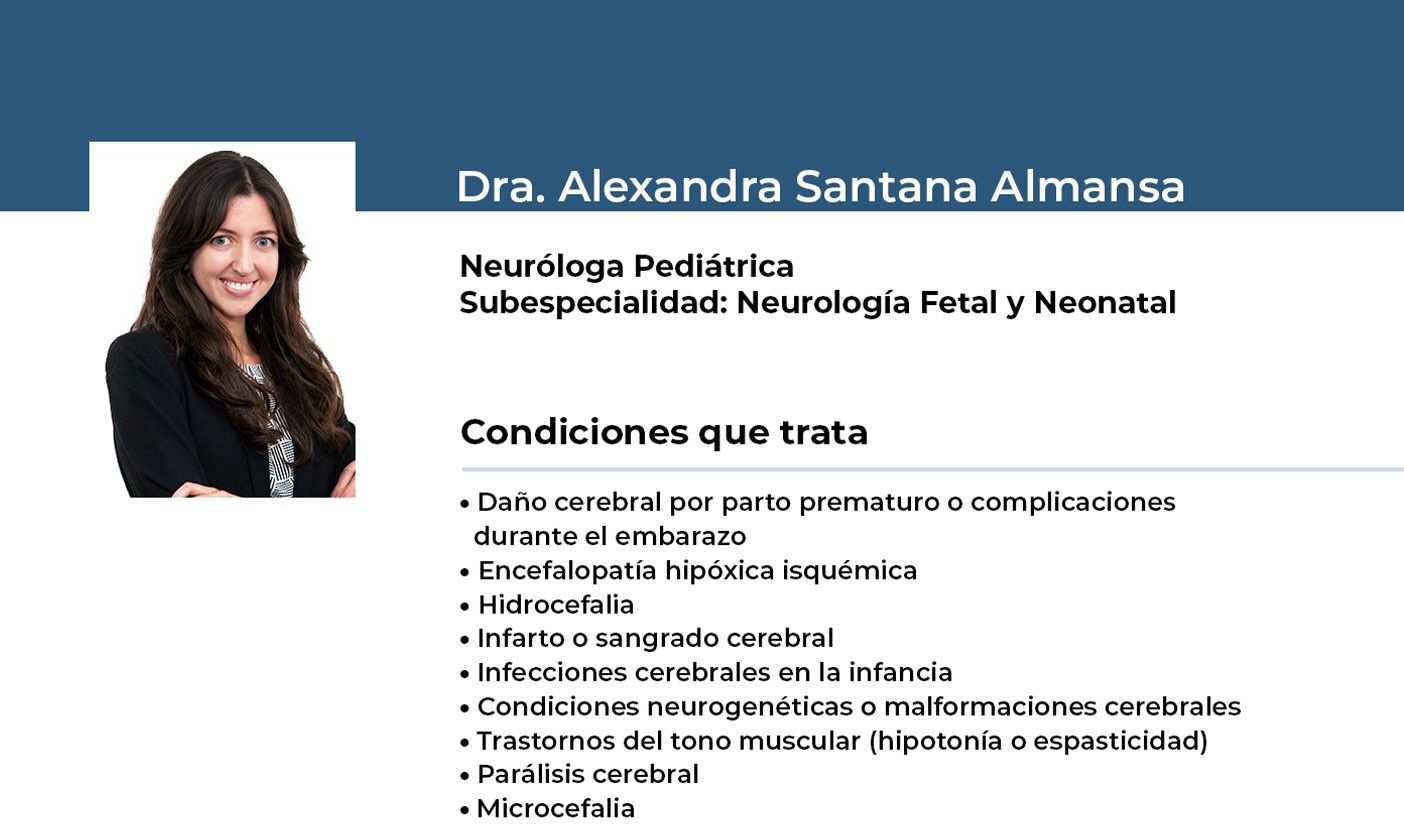 Dra. Alexandra Santana Almansa

Neuróloga Pediátrica
Subespecialidad: Neurología Fetal y Neonatal

Condiciones que trata

• Daño cerebral por parto prematuro o complicaciones durante el embarazo
• Encefalopatía hipóxica isquémica
• Hidrocefalia
• Infarto o sangrado cerebral
• Infecciones cerebrales en la infancia
• Condiciones neurogenéticas o malformaciones cerebrales
• Trastornos del tono muscular (hipotonía o espasticidad)
• Parálisis cerebral
• Microcefalia